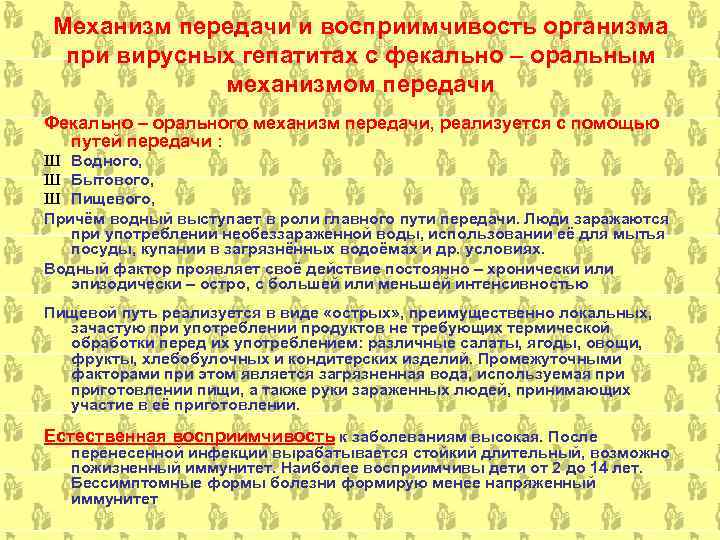 Механизм передачи и восприимчивость организма при вирусных гепатитах с фекально – оральным механизмом передачи

Фекально – орального механизм передачи, реализуется с помощью путей передачи :

Ш Водного,

Ш Бытового,

Ш Пищевого,

Причём водный выступает в роли главного пути передачи. Люди заражаются при употреблении необеззараженной воды, использовании её для мытья посуды, купании в загрязнённых водоёмах и др. условиях.

Водный фактор проявляет своё действие постоянно – хронически или эпизодически – остро, с большей или меньшей интенсивностью

Пищевой путь реализуется в виде «острых», преимущественно локальных, зачастую при употреблении продуктов не требующих термической обработки перед их употреблением: различные салаты, ягоды, овощи, фрукты, хлебобулочных и кондитерских изделий. Промежуточными факторами при этом является загрязненная вода, используемая при приготовлении пищи, а также руки зараженных людей, принимающих участие в её приготовлении.

Естественная восприимчивость к заболеваниям высокая. После перенесенной инфекции вырабатывается стойкий длительный, возможно пожизненный иммунитет. Наиболее восприимчивы дети от 2 до 14 лет. Бессимптомные формы болезни формирую менее напряженный иммунитет